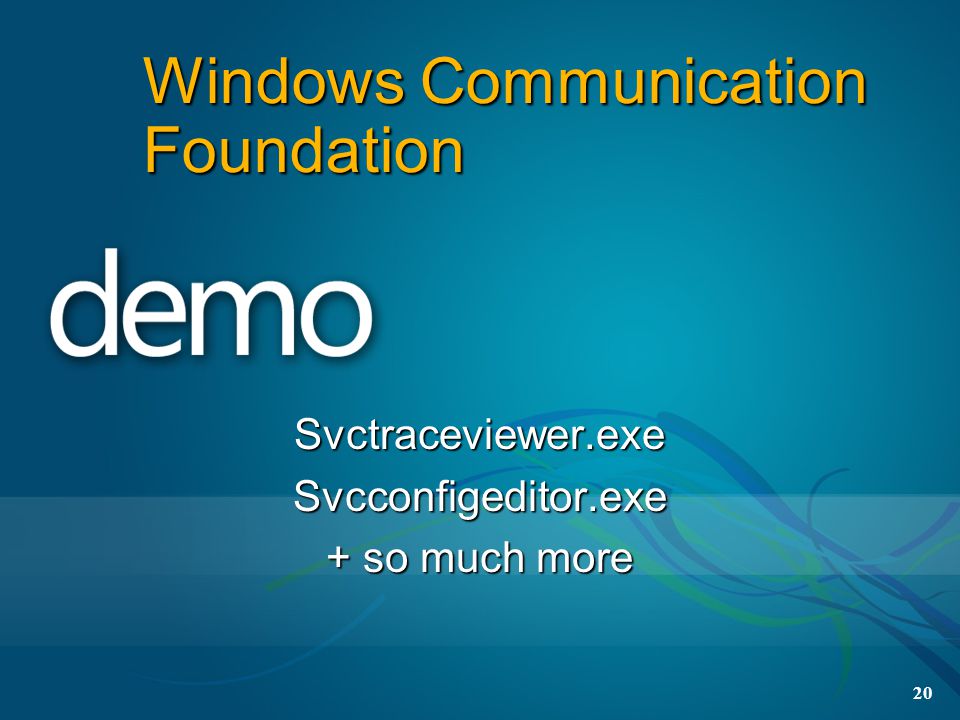 Windows Communication Foundation

demo

Svctraceviewer.exe
Svcconfigeditor.exe
+ so much more

20